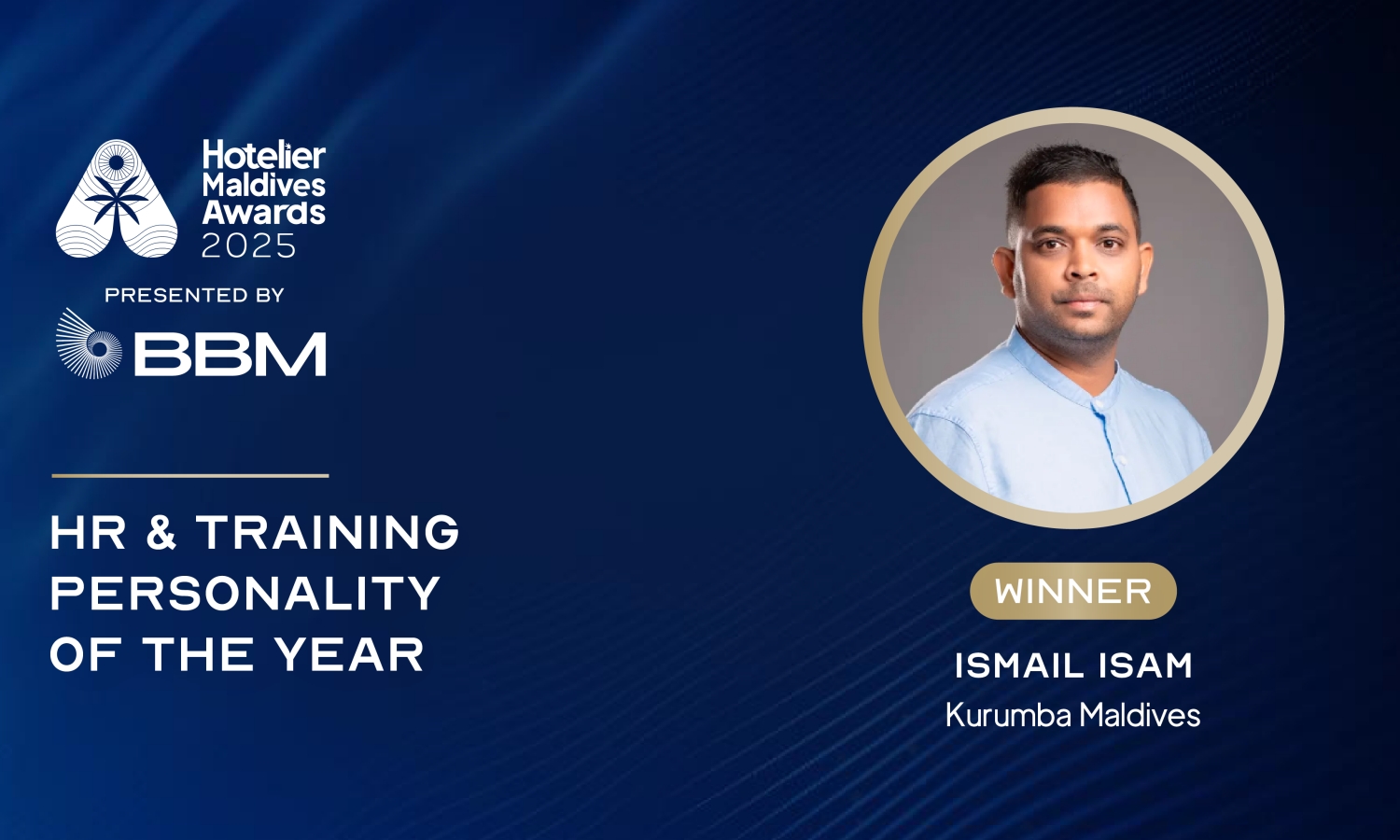 Hotelier Maldives Awards 2025

PRESENTED BY

BBM

HR & TRAINING PERSONALITY OF THE YEAR

WINNER

ISMAIL ISAM

Kurumba Maldives